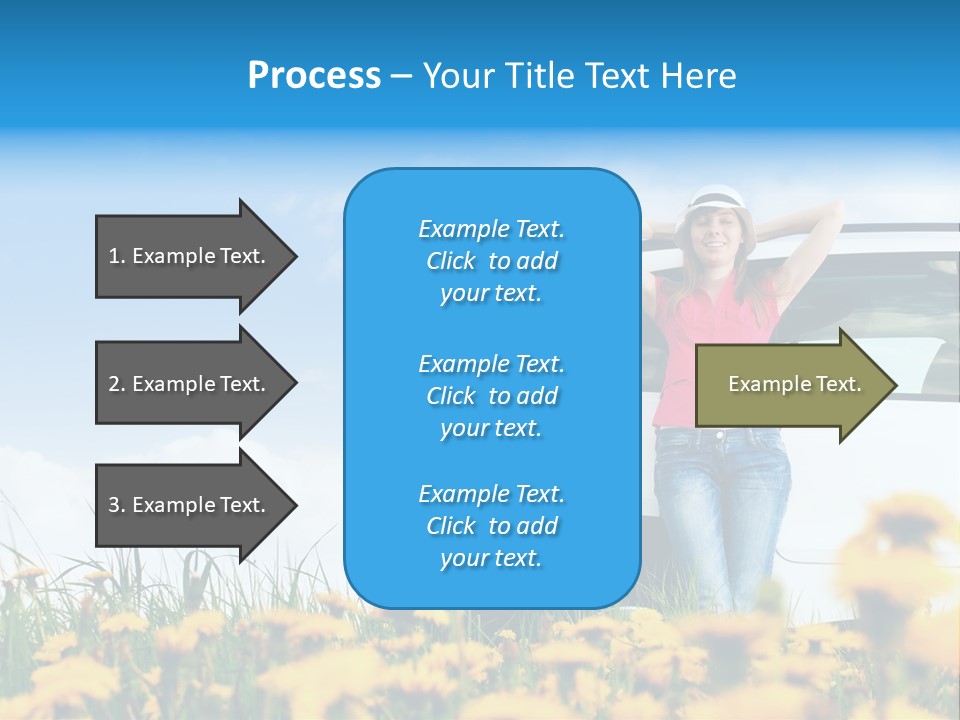 Process – Your Title Text Here

1. Example Text.

2. Example Text.

3. Example Text.

Example Text. Click to add your text.

Example Text. Click to add your text.

Example Text. Click to add your text.

Example Text.